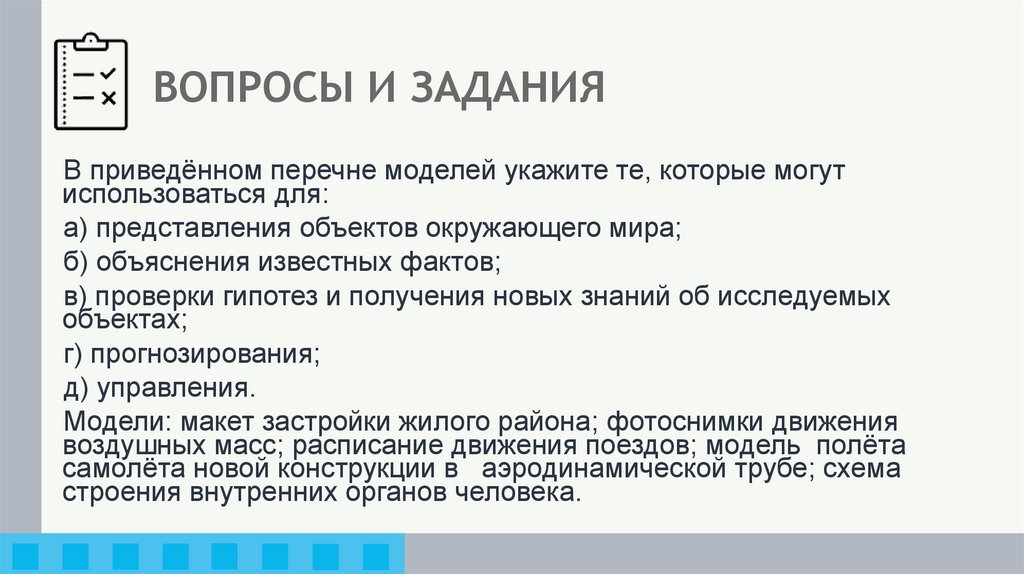 ВОПРОСЫ И ЗАДАНИЯ

В приведённом перечне моделей укажите те, которые могут использоваться для:

а) представления объектов окружающего мира;

б) объяснения известных фактов;

в) проверки гипотез и получения новых знаний об исследуемых объектах;

г) прогнозирования;

д) управления.

Модели: макет застройки жилого района; фотоснимки движения воздушных масс; расписание движения поездов; модель полёта самолёта новой конструкции в аэродинамической трубе; схема строения внутренних органов человека.